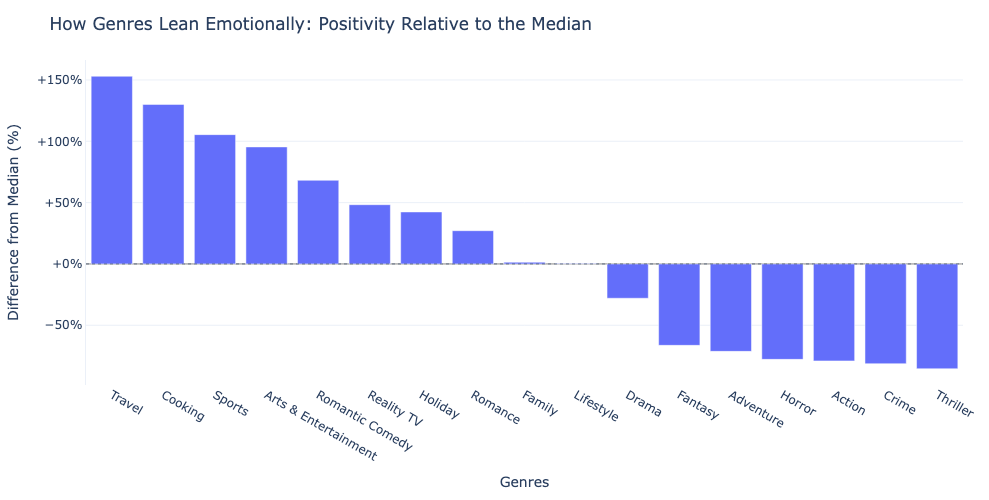 How Genres Lean Emotionally: Positivity Relative to the Median

Difference from Median (%)

+150%
+100%
+50%
+0%
−50%

Travel
Cooking
Sports
Arts & Entertainment
Romantic Comedy
Reality TV
Holiday
Romance
Family
Lifestyle
Drama
Fantasy
Adventure
Horror
Action
Crime
Thriller

Genres